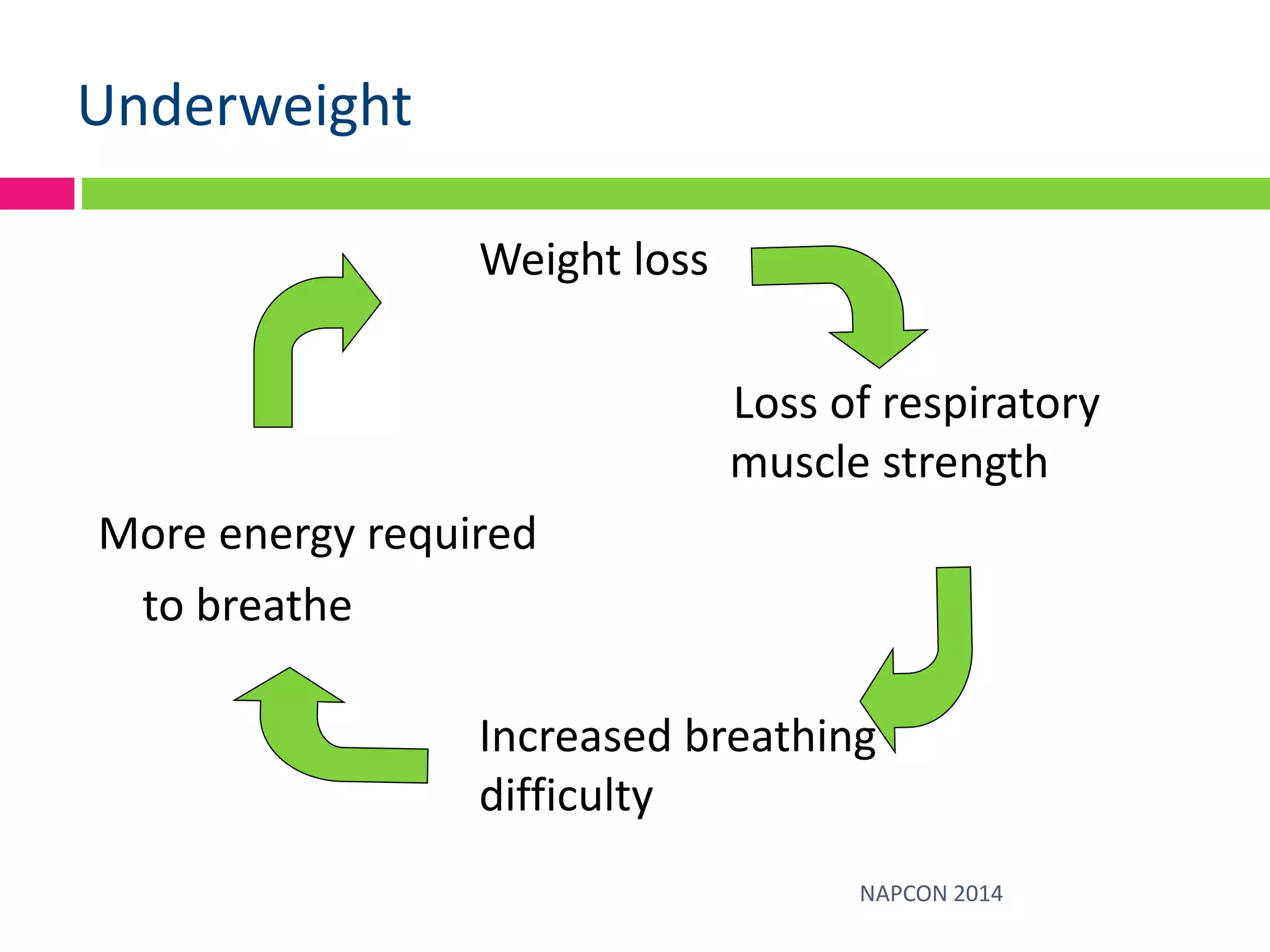 Underweight

Weight loss

Loss of respiratory muscle strength

Increased breathing difficulty

More energy required to breathe

NAPCON 2014